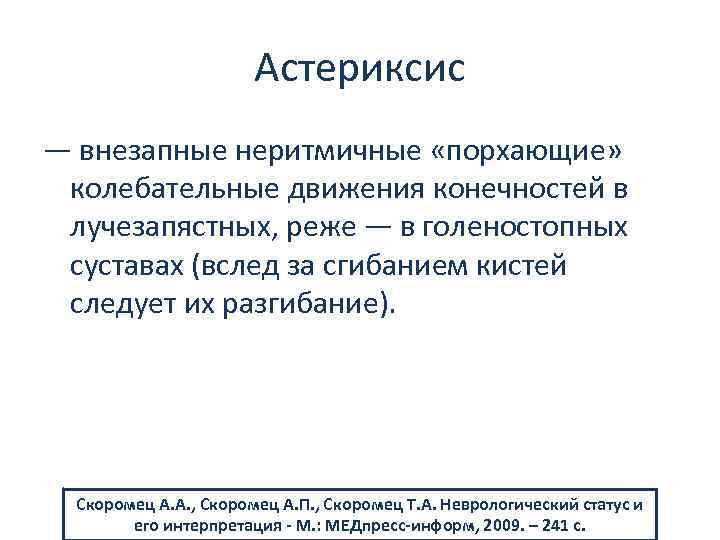 Астериксис

— внезапные неритмичные «порхающие» колебательные движения конечностей в лучезапястных, реже — в голеностопных суставах (вслед за сгибанием кистей следует их разгибание).

Скоромец А.А., Скоромец А.П., Скоромец Т.А. Неврологический статус и его интерпретация - М.: МЕДпресс-информ, 2009. – 241 с.